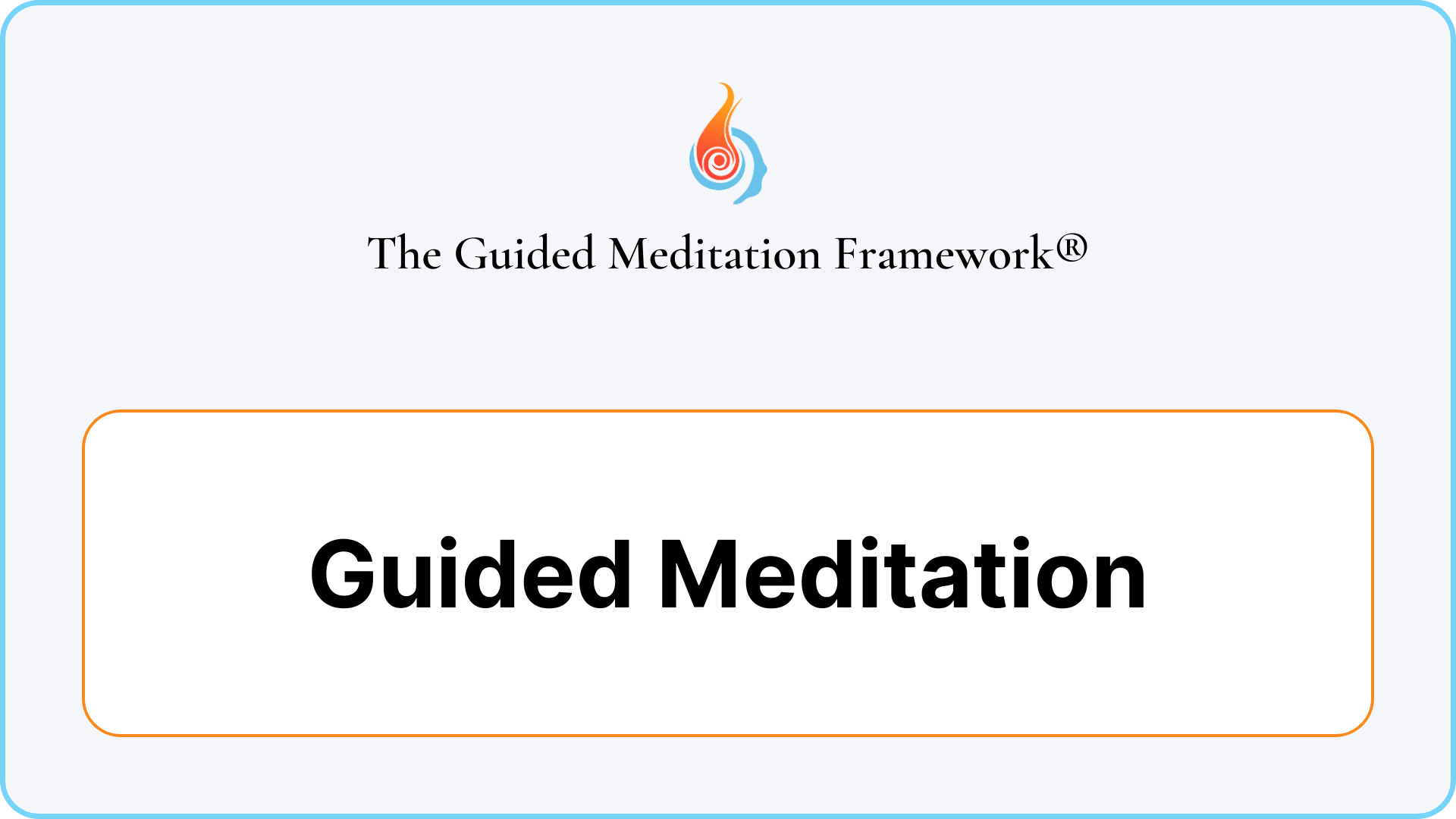 The Guided Meditation Framework®

Guided Meditation